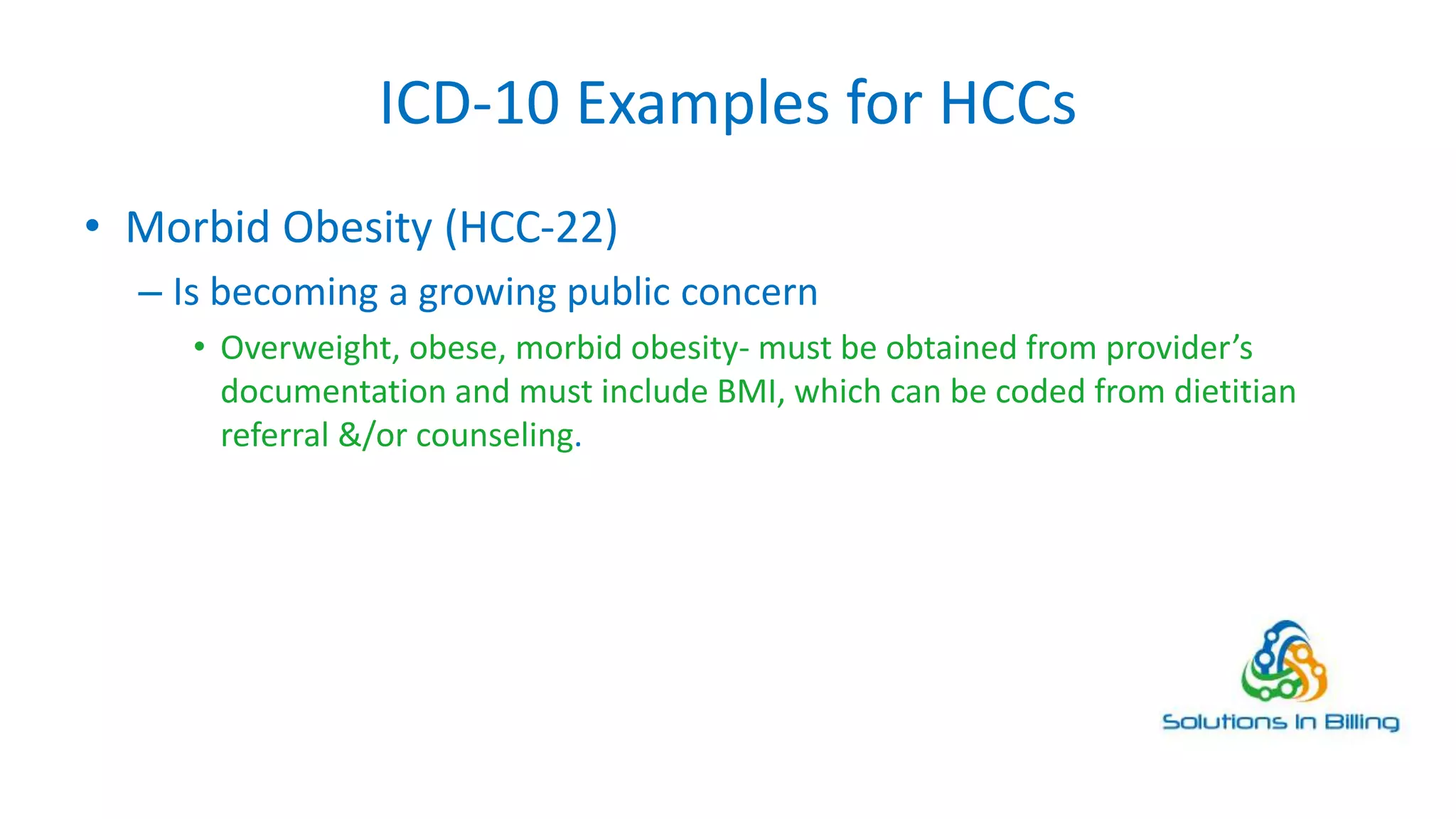 ICD-10 Examples for HCCs

• Morbid Obesity (HCC-22)

– Is becoming a growing public concern

• Overweight, obese, morbid obesity- must be obtained from provider's documentation and must include BMI, which can be coded from dietitian referral &/or counseling.

Solutions In Billing